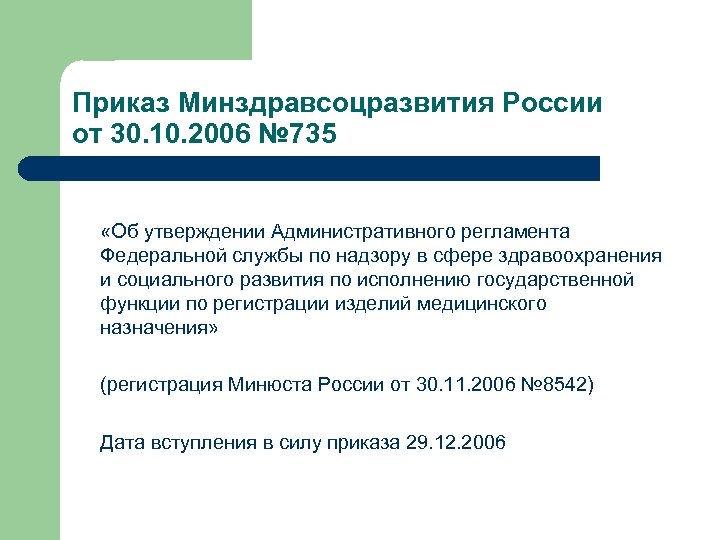 Приказ Минздравсоцразвития России от 30.10.2006 №735

«Об утверждении Административного регламента Федеральной службы по надзору в сфере здравоохранения и социального развития по исполнению государственной функции по регистрации изделий медицинского назначения»

(регистрация Минюста России от 30.11.2006 №8542)

Дата вступления в силу приказа 29.12.2006